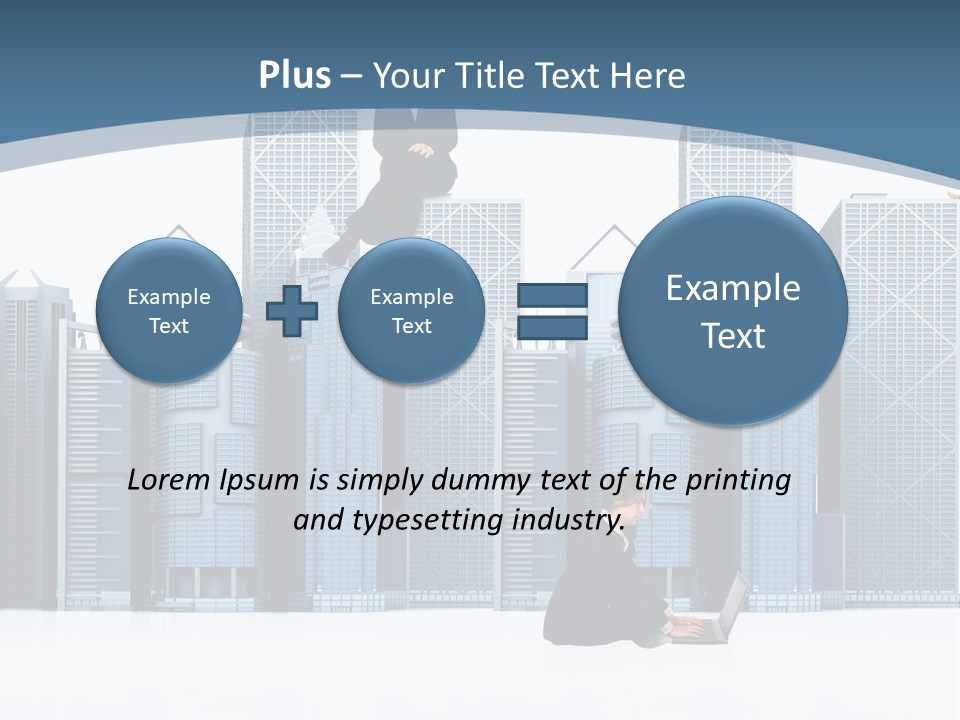 Plus – Your Title Text Here

Example Text

Example Text

Example Text

Lorem Ipsum is simply dummy text of the printing and typesetting industry.